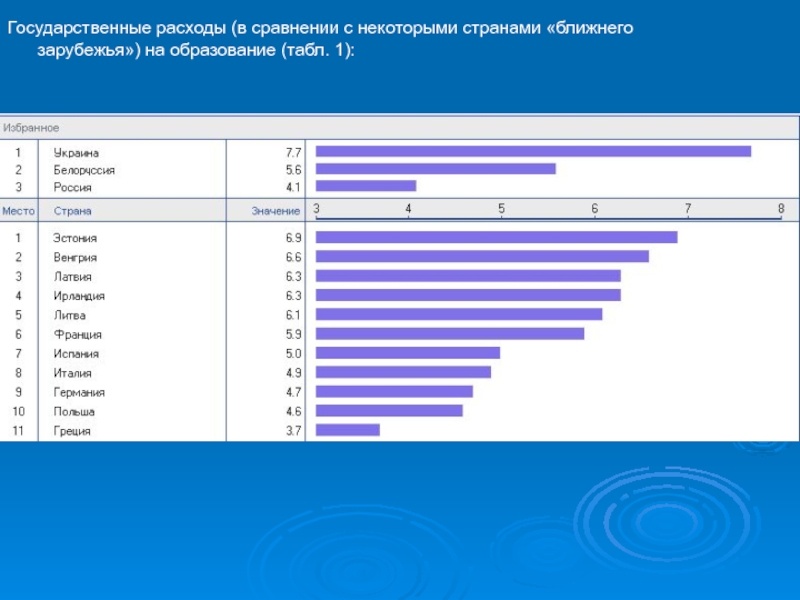 Государственные расходы (в сравнении с некоторыми странами «ближнего зарубежья») на образование (табл. 1):

Избранное

| | | | |
|---|---|---|---|
| 1 | Украина | 7.7 | |
| 2 | Белоруссия | 5.6 | |
| 3 | Россия | 4.1 | |
| Место | Страна | Значение | 3 4 5 6 7 8 |
| 1 | Эстония | 6.9 | |
| 2 | Венгрия | 6.6 | |
| 3 | Латвия | 6.3 | |
| 4 | Ирландия | 6.3 | |
| 5 | Литва | 6.1 | |
| 6 | Франция | 5.9 | |
| 7 | Испания | 5.0 | |
| 8 | Италия | 4.9 | |
| 9 | Германия | 4.7 | |
| 10 | Польша | 4.6 | |
| 11 | Греция | 3.7 | |